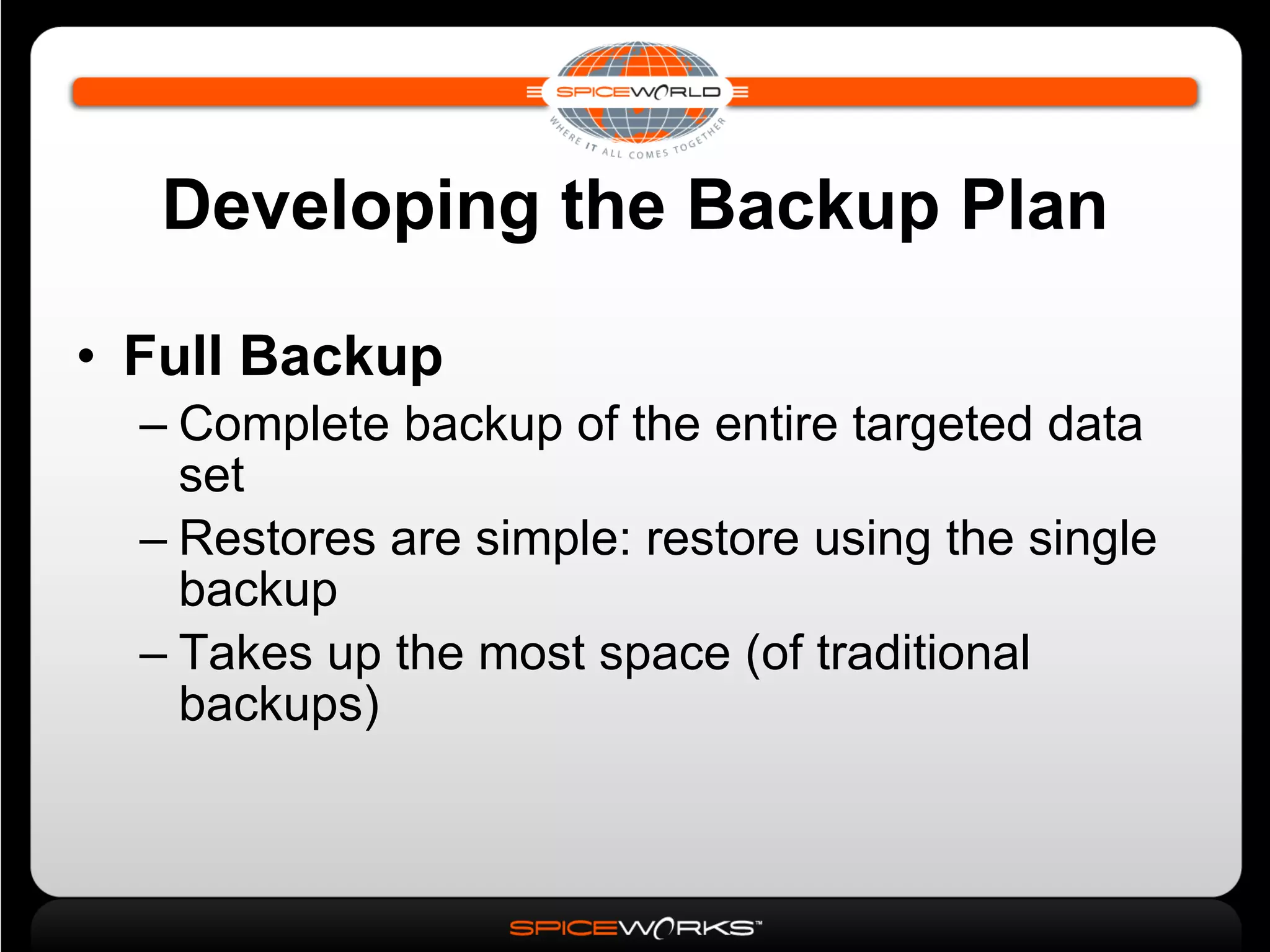 SPICEWORLD
WHERE IT ALL COMES TOGETHER

Developing the Backup Plan

• Full Backup
– Complete backup of the entire targeted data set
– Restores are simple: restore using the single backup
– Takes up the most space (of traditional backups)

SPICEWORKS™